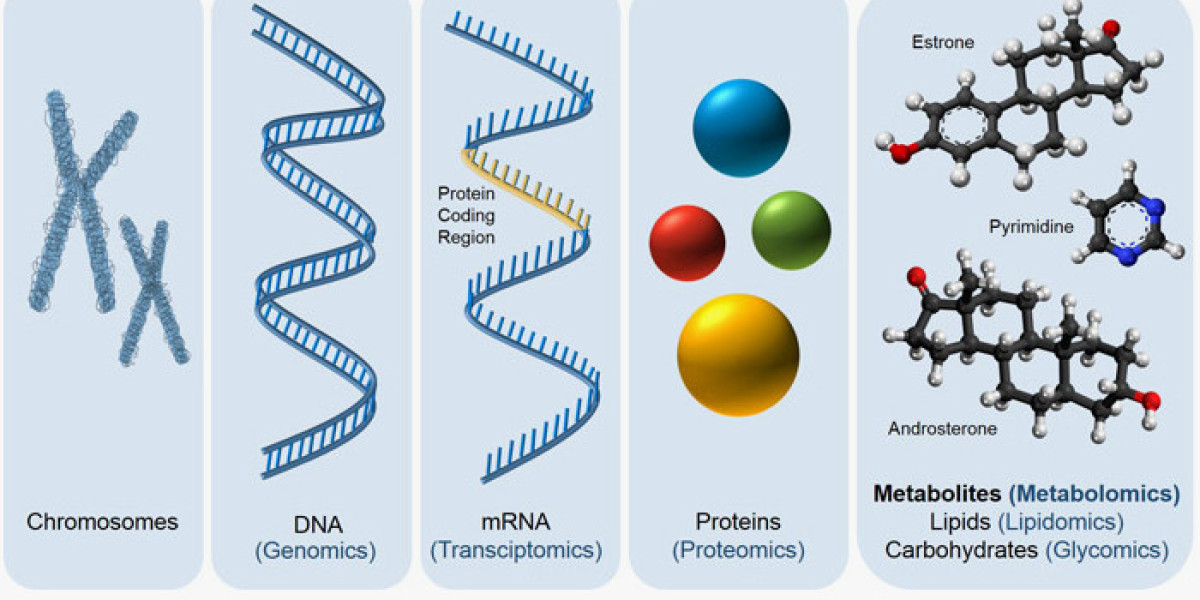 Chromosomes

DNA
(Genomics)

Protein Coding Region

mRNA
(Transciptomics)

Proteins
(Proteomics)

Estrone

Pyrimidine

Androsterone

**Metabolites (Metabolomics)**
Lipids (Lipidomics)
Carbohydrates (Glycomics)